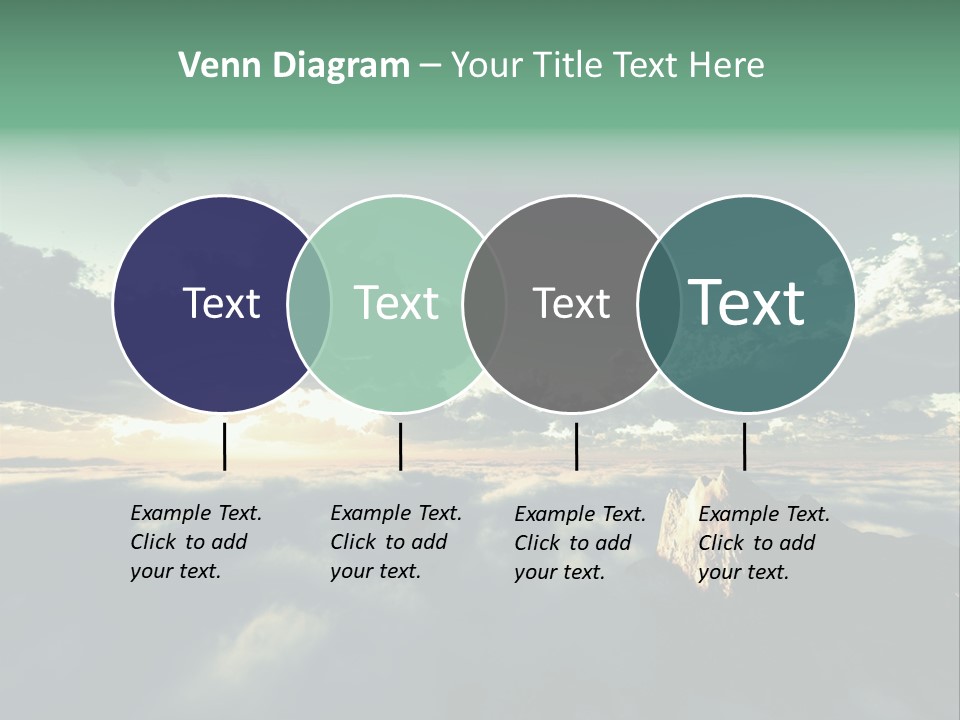 Venn Diagram – Your Title Text Here

Text

Text

Text

Text

Example Text. Click to add your text.

Example Text. Click to add your text.

Example Text. Click to add your text.

Example Text. Click to add your text.